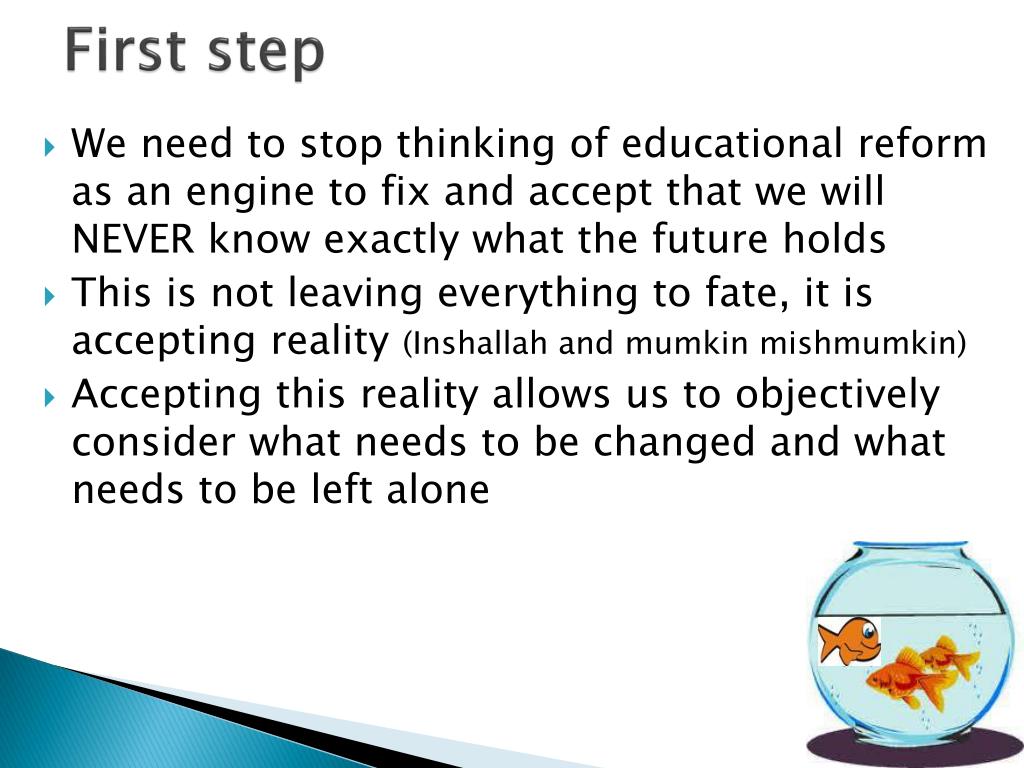 First step

We need to stop thinking of educational reform as an engine to fix and accept that we will NEVER know exactly what the future holds

This is not leaving everything to fate, it is accepting reality (Inshallah and mumkin mishmumkin)

Accepting this reality allows us to objectively consider what needs to be changed and what needs to be left alone